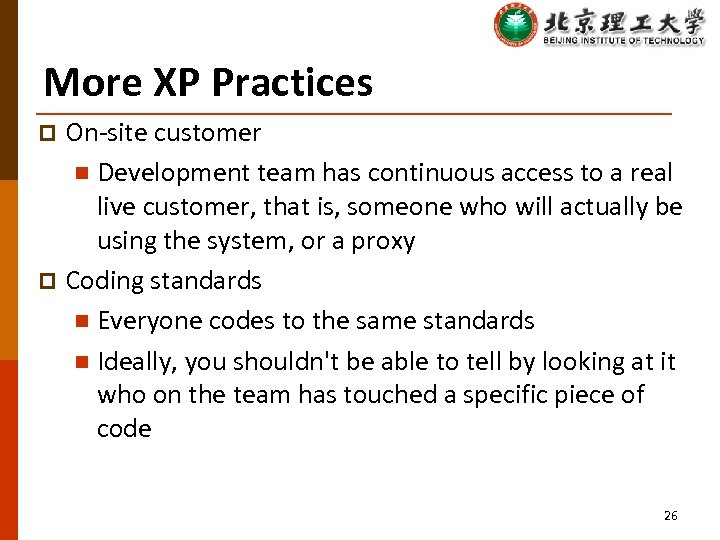 北京理工大学
BEIJING INSTITUTE OF TECHNOLOGY

More XP Practices

On-site customer

Development team has continuous access to a real live customer, that is, someone who will actually be using the system, or a proxy

Coding standards

Everyone codes to the same standards

Ideally, you shouldn't be able to tell by looking at it who on the team has touched a specific piece of code

26